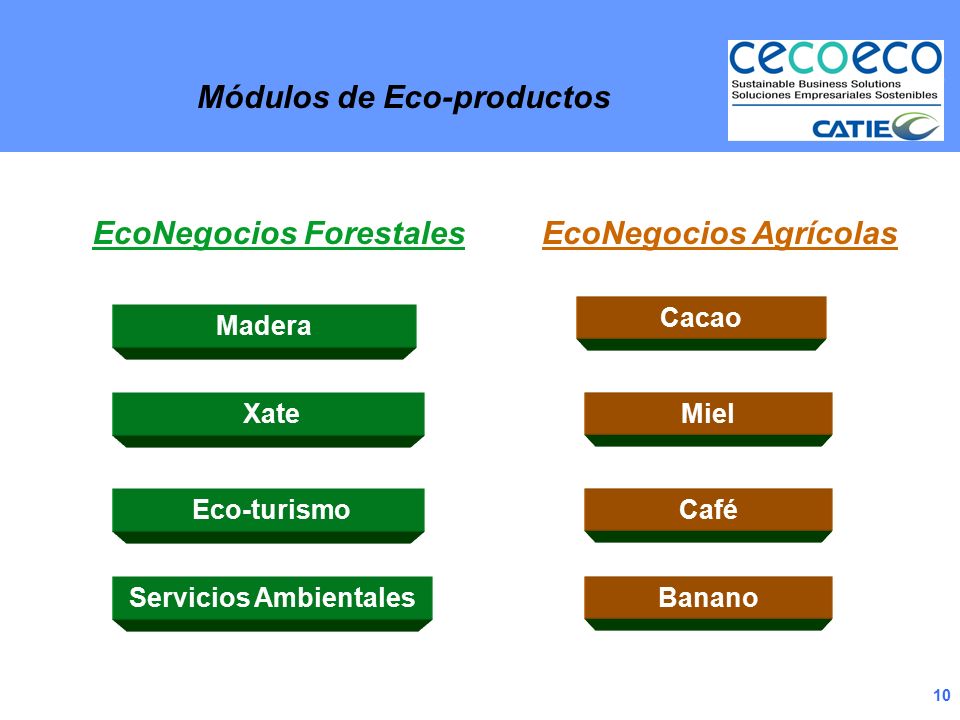 Módulos de Eco-productos

cecoeco
Sustainable Business Solutions
Soluciones Empresariales Sostenibles
CATIE

EcoNegocios Forestales

Madera

Xate

Eco-turismo

Servicios Ambientales

EcoNegocios Agrícolas

Cacao

Miel

Café

Banano

10